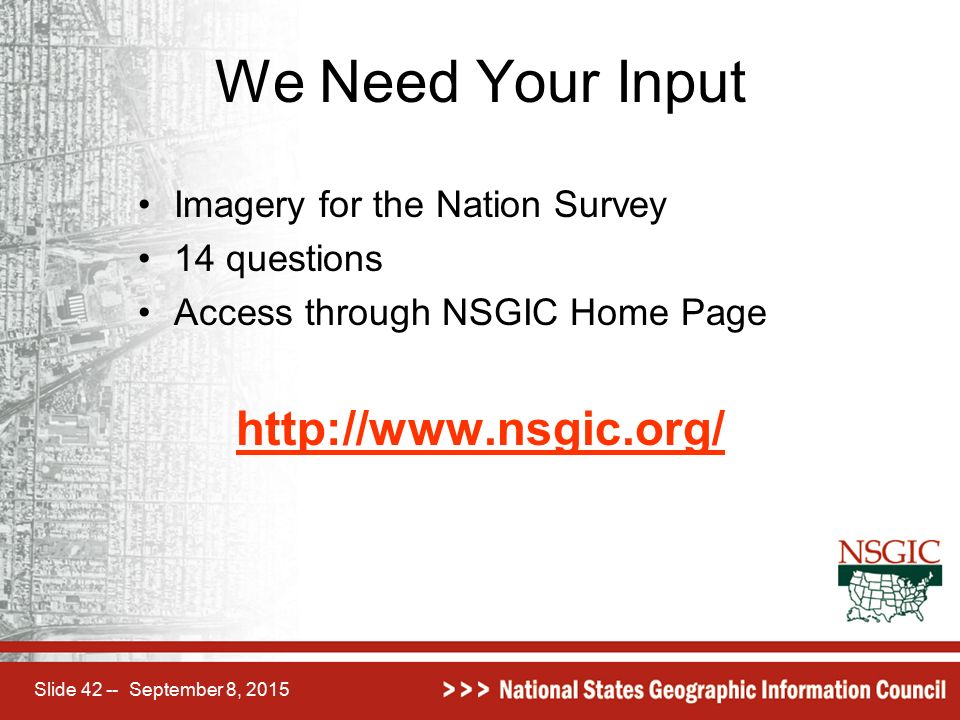 We Need Your Input

• Imagery for the Nation Survey
• 14 questions
• Access through NSGIC Home Page

http://www.nsgic.org/

NSGIC

Slide 42 -- September 8, 2015

>>> National States Geographic Information Council